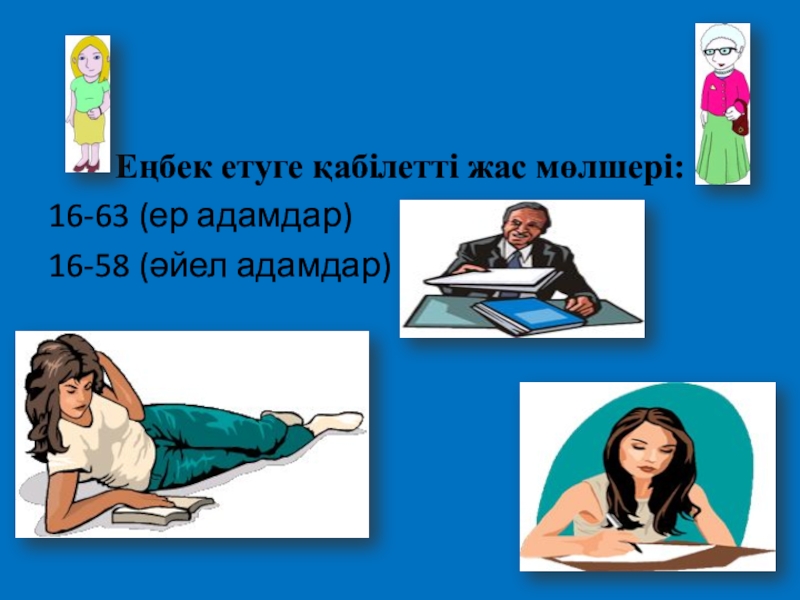 Еңбек етуге қабілетті жас мөлшері:

16-63 (ер адамдар)

16-58 (әйел адамдар)